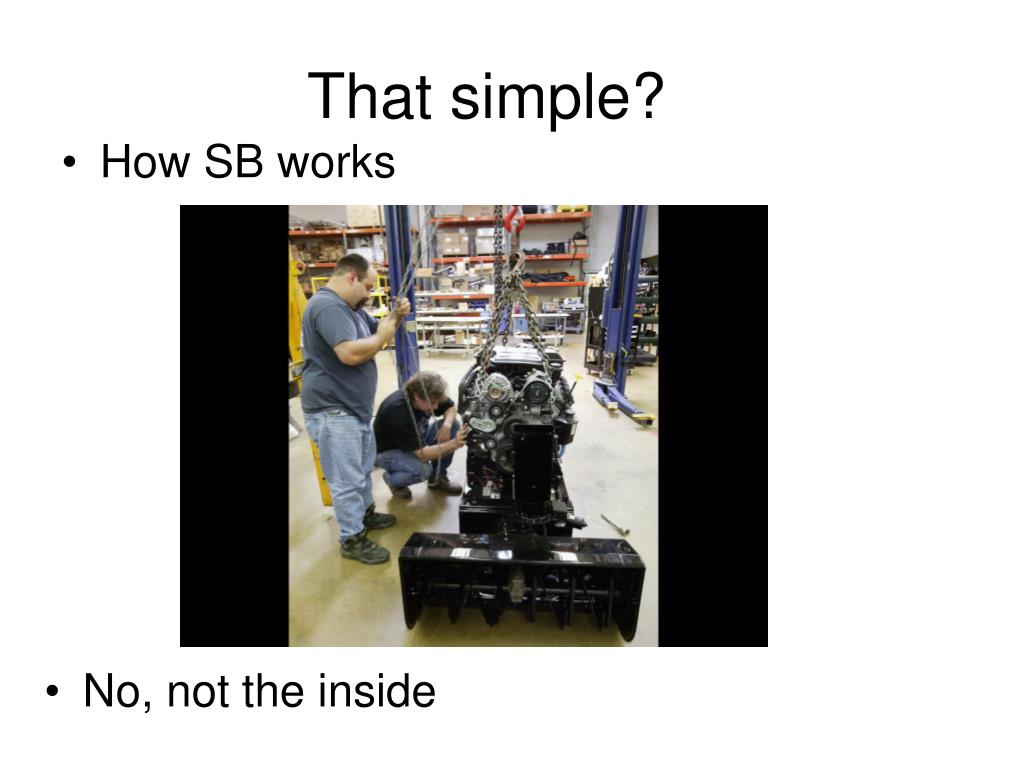 That simple?

• How SB works

• No, not the inside